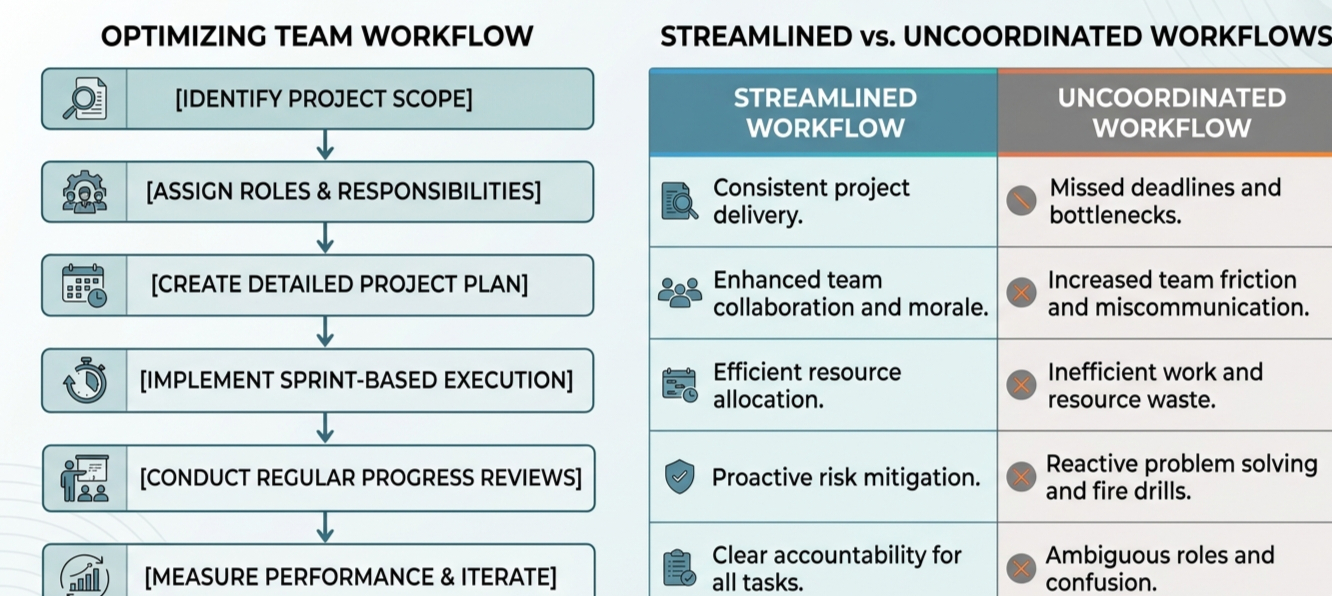 OPTIMIZING TEAM WORKFLOW

[IDENTIFY PROJECT SCOPE]

[ASSIGN ROLES & RESPONSIBILITIES]

[CREATE DETAILED PROJECT PLAN]

[IMPLEMENT SPRINT-BASED EXECUTION]

[CONDUCT REGULAR PROGRESS REVIEWS]

[MEASURE PERFORMANCE & ITERATE]

STREAMLINED vs. UNCOORDINATED WORKFLOWS

| STREAMLINED WORKFLOW | UNCOORDINATED WORKFLOW |
|---|---|
| Consistent project delivery. | Missed deadlines and bottlenecks. |
| Enhanced team collaboration and morale. | Increased team friction and miscommunication. |
| Efficient resource allocation. | Inefficient work and resource waste. |
| Proactive risk mitigation. | Reactive problem solving and fire drills. |
| Clear accountability for all tasks. | Ambiguous roles and confusion. |